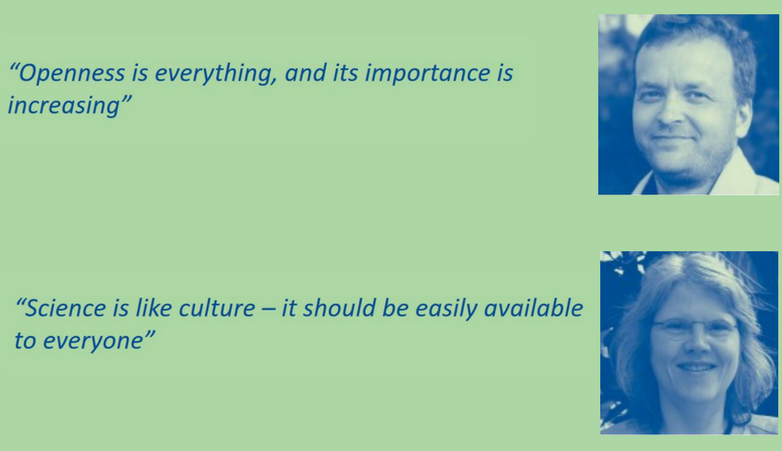 “Openness is everything, and its importance is increasing”

“Science is like culture – it should be easily available to everyone”